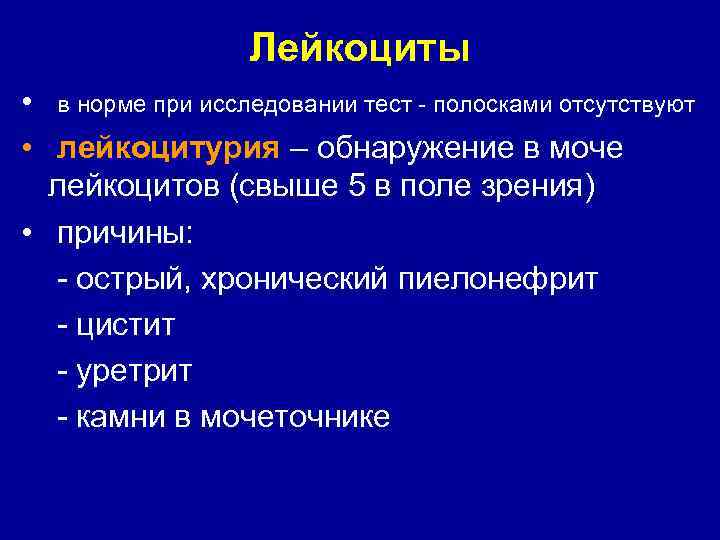 Лейкоциты

• в норме при исследовании тест - полосками отсутствуют

• лейкоцитурия – обнаружение в моче лейкоцитов (свыше 5 в поле зрения)

• причины:

- острый, хронический пиелонефрит

- цистит

- уретрит

- камни в мочеточнике